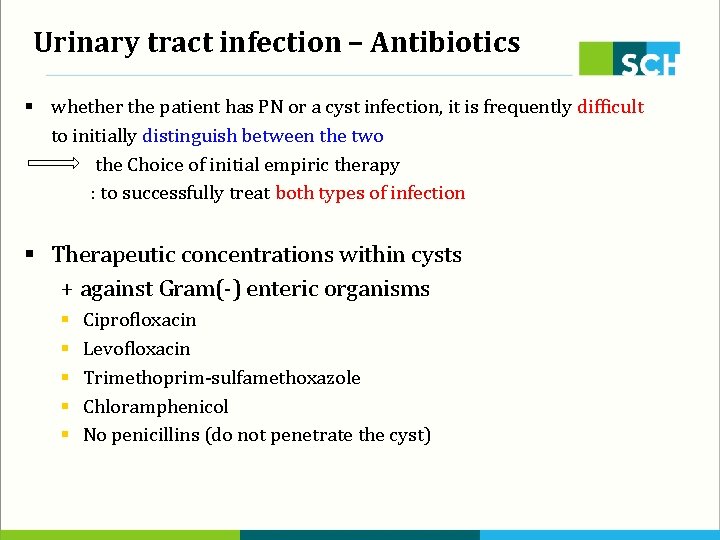 Urinary tract infection – Antibiotics

SCH

▪ whether the patient has PN or a cyst infection, it is frequently difficult to initially distinguish between the two

⟹ the Choice of initial empiric therapy

: to successfully treat both types of infection

▪ Therapeutic concentrations within cysts
+ against Gram(-) enteric organisms

▪ Ciprofloxacin
▪ Levofloxacin
▪ Trimethoprim-sulfamethoxazole
▪ Chloramphenicol
▪ No penicillins (do not penetrate the cyst)